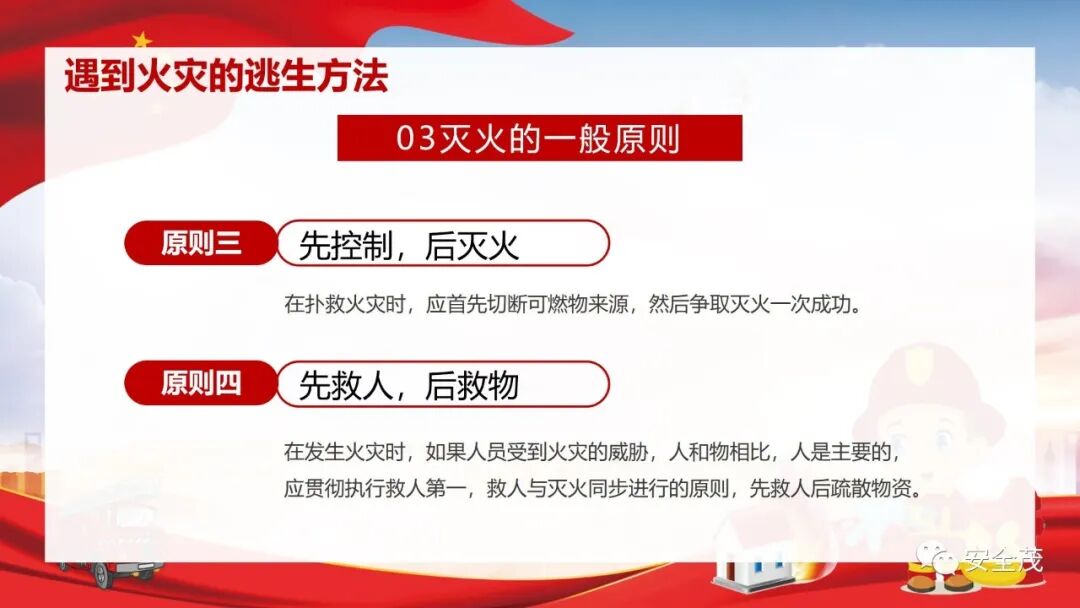 遇到火灾的逃生方法

03灭火的一般原则

原则三 先控制，后灭火

在扑救火灾时，应首先切断可燃物来源，然后争取灭火一次成功。

原则四 先救人，后救物

在发生火灾时，如果人员受到火灾的威胁，人和物相比，人是主要的，应贯彻执行救人第一，救人与灭火同步进行的原则，先救人后疏散物资。

安全茂